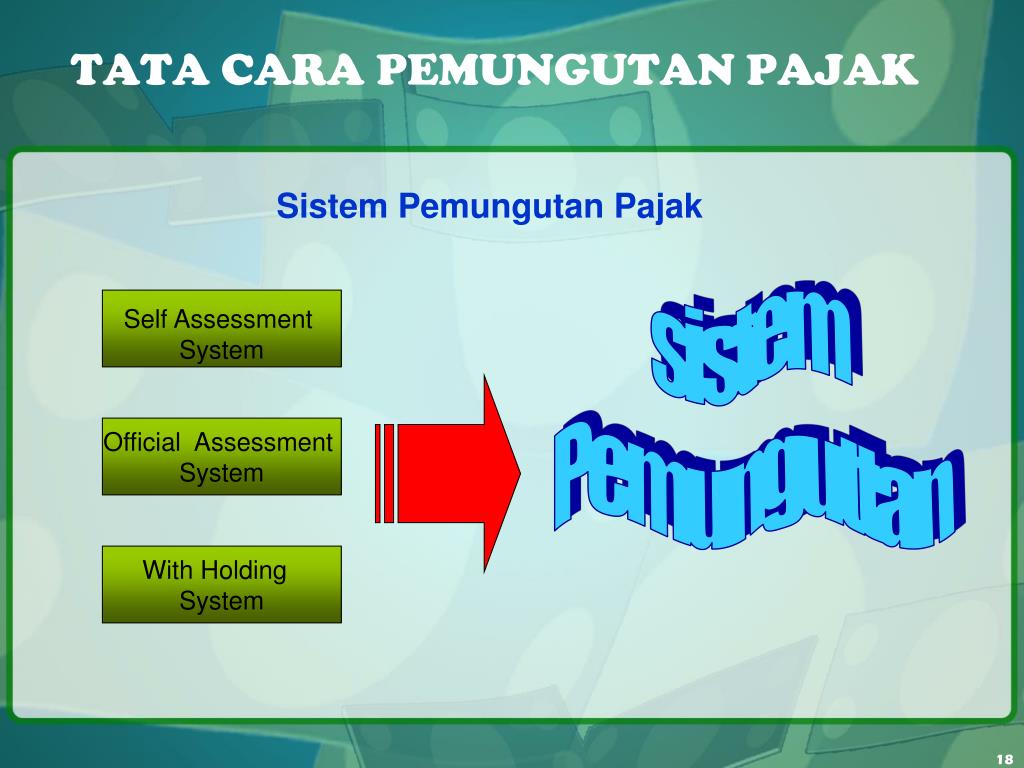 TATA CARA PEMUNGUTAN PAJAK

Sistem Pemungutan Pajak

Self Assessment System

Official Assessment System

With Holding System

Sistem

Pemungutan

18